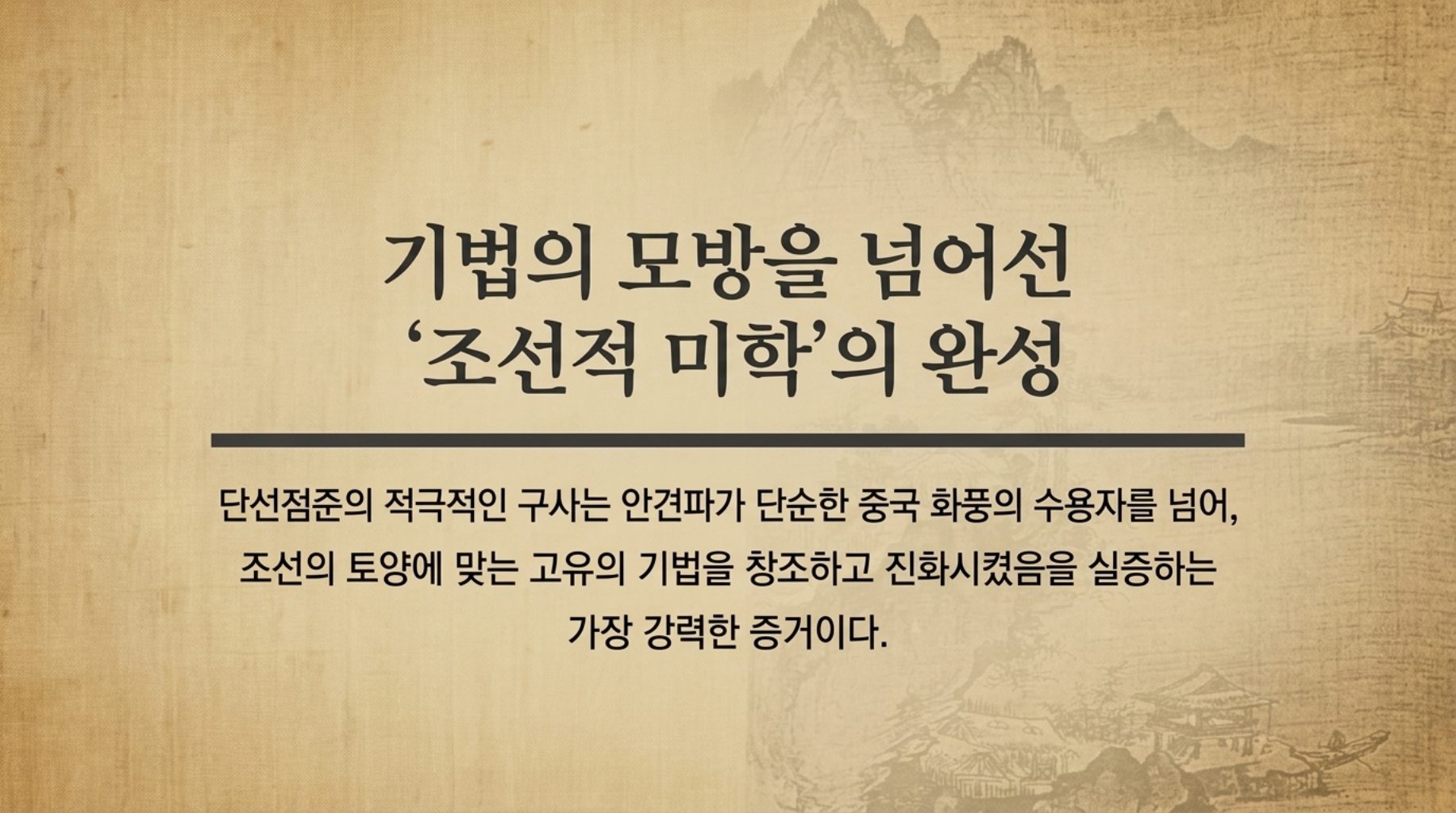 기법의 모방을 넘어선
‘조선적 미학’의 완성

단선점준의 적극적인 구사는 안견파가 단순한 중국 화풍의 수용자를 넘어, 조선의 토양에 맞는 고유의 기법을 창조하고 진화시켰음을 실증하는 가장 강력한 증거이다.